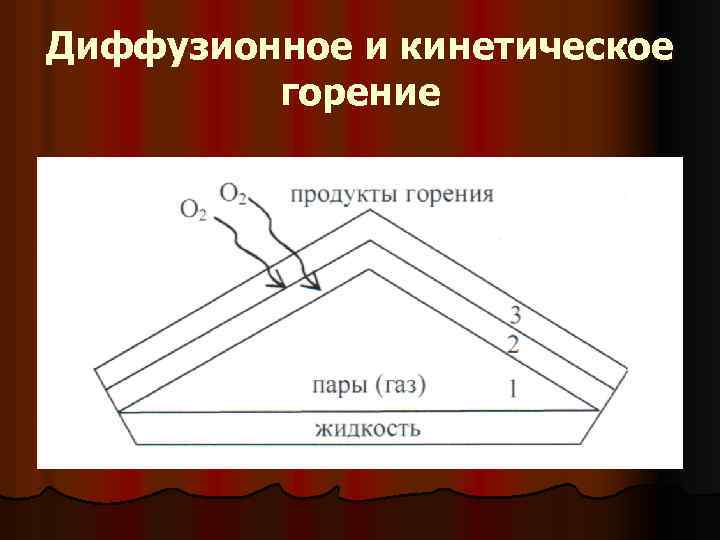 Диффузионное и кинетическое горение

$O_2$

$O_2$

продукты горения

3

2

пары (газ)

1

жидкость